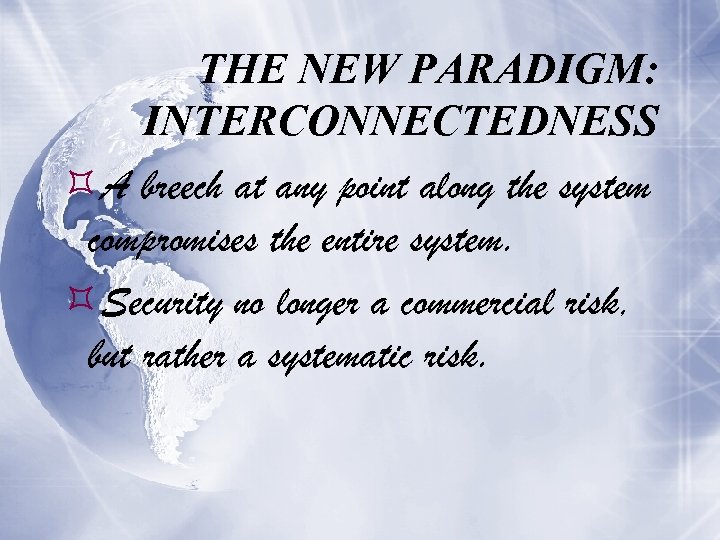 THE NEW PARADIGM: INTERCONNECTEDNESS

A breech at any point along the system compromises the entire system.

Security no longer a commercial risk, but rather a systematic risk.